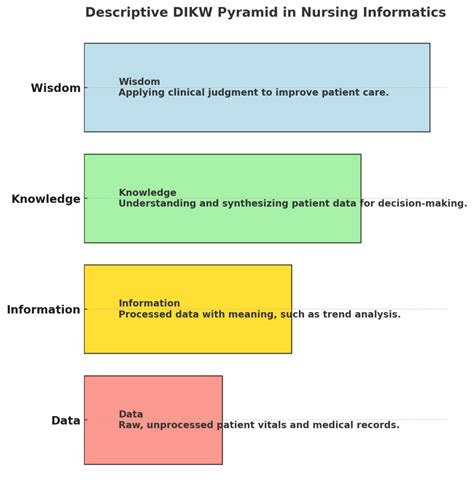 Descriptive DIKW Pyramid in Nursing Informatics

Wisdom

Wisdom
Applying clinical judgment to improve patient care.

Knowledge

Knowledge
Understanding and synthesizing patient data for decision-making.

Information

Information
Processed data with meaning, such as trend analysis.

Data

Data
Raw, unprocessed patient vitals and medical records.